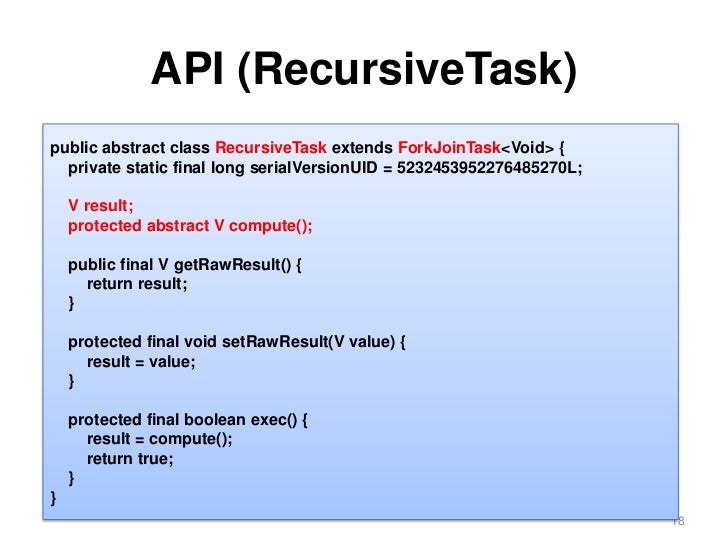 API (RecursiveTask)

public abstract class RecursiveTask extends ForkJoinTask<Void> {
private static final long serialVersionUID = 5232453952276485270L;

V result;
protected abstract V compute();

public final V getRawResult() {
return result;
}

protected final void setRawResult(V value) {
result = value;
}

protected final boolean exec() {
result = compute();
return true;
}
}

18